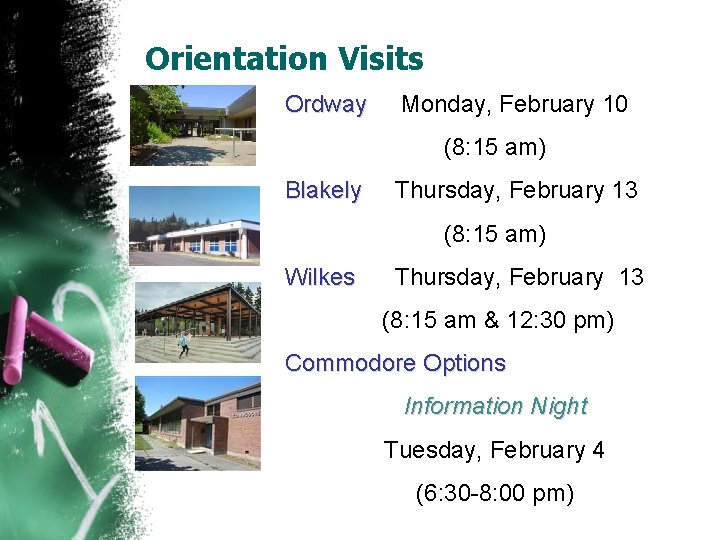 Orientation Visits

Ordway Monday, February 10
(8:15 am)

Blakely Thursday, February 13
(8:15 am)

Wilkes Thursday, February 13
(8:15 am & 12:30 pm)

Commodore Options
Information Night
Tuesday, February 4
(6:30-8:00 pm)